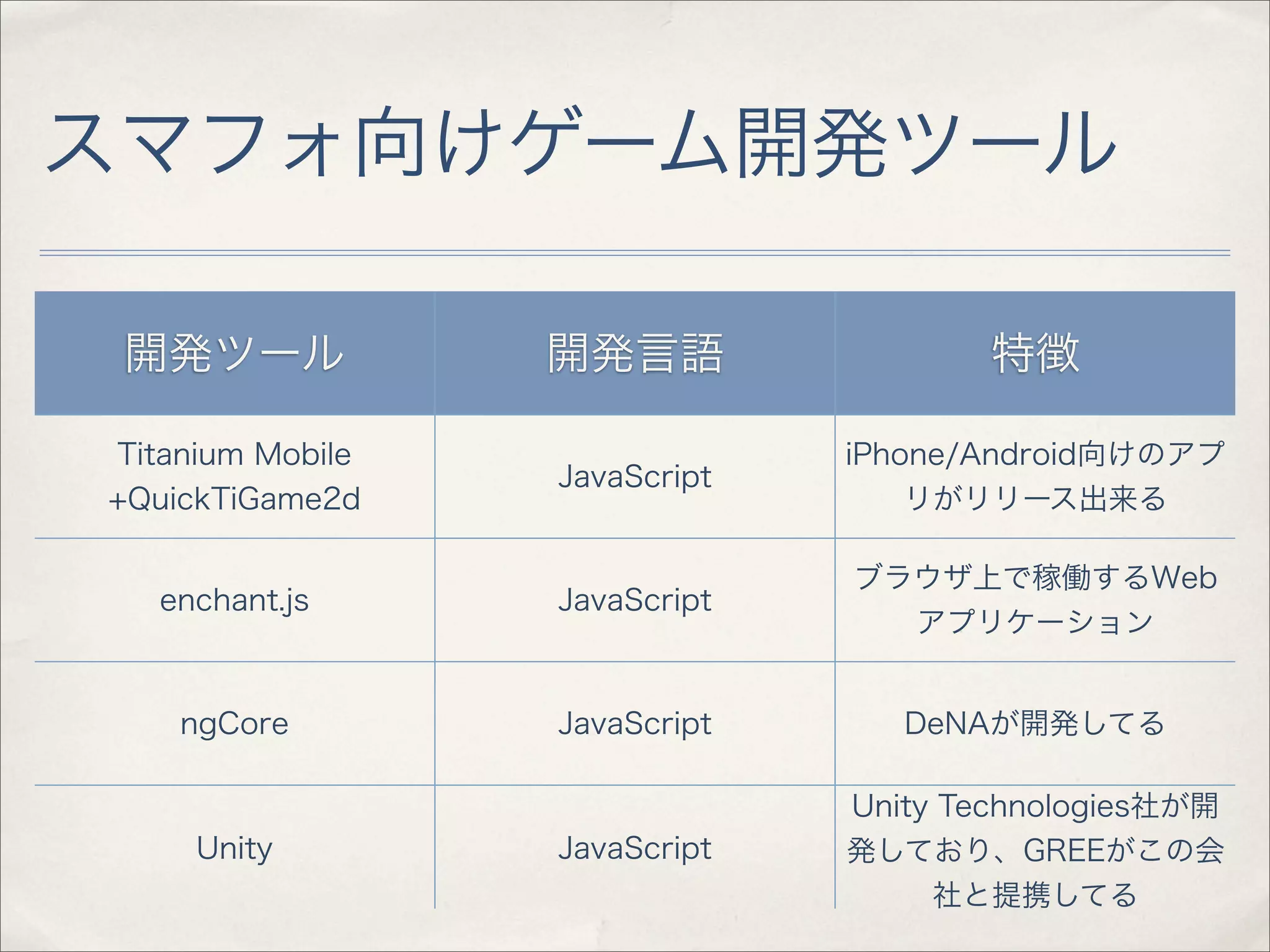 スマフォ向けゲーム開発ツール

| 開発ツール | 開発言語 | 特徴 |
|---|---|---|
| Titanium Mobile +QuickTiGame2d | JavaScript | iPhone/Android向けのアプリがリリース出来る |
| enchant.js | JavaScript | ブラウザ上で稼働するWebアプリケーション |
| ngCore | JavaScript | DeNAが開発してる |
| Unity | JavaScript | Unity Technologies社が開発しており、GREEがこの会社と提携してる |